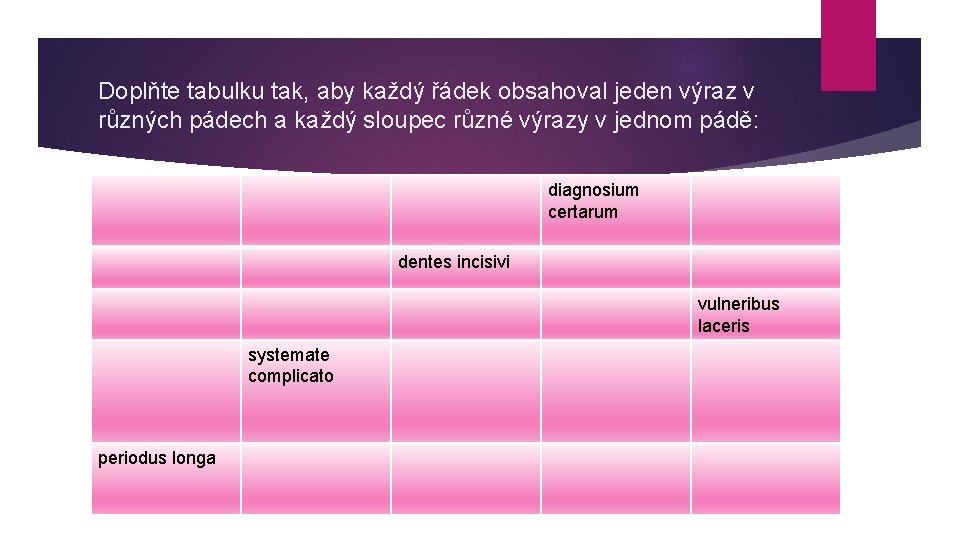 Doplňte tabulku tak, aby každý řádek obsahoval jeden výraz v různých pádech a každý sloupec různé výrazy v jednom pádě:

| | | | | |
|---|---|---|---|---|
| | | | diagnosium certarum | |
| | | dentes incisivi | | |
| | | | | vulneribus laceris |
| | systemate complicato | | | |
| periodus longa | | | | |